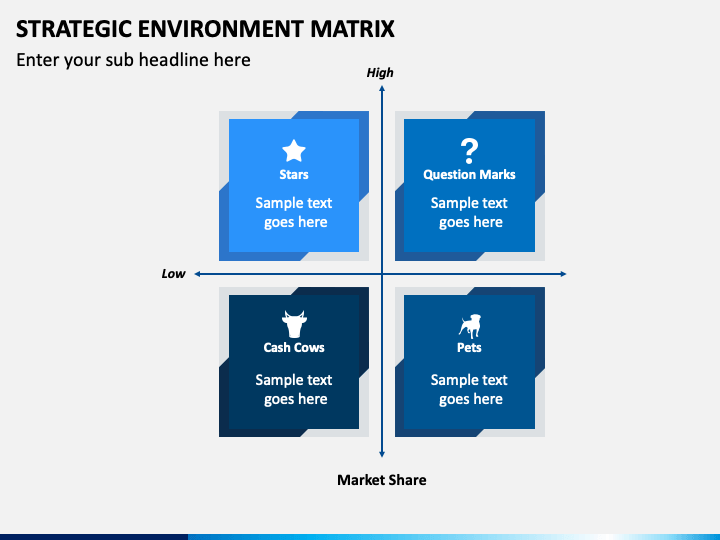 STRATEGIC ENVIRONMENT MATRIX

Enter your sub headline here

High

Stars

Sample text goes here

Question Marks

Sample text goes here

Low

Cash Cows

Sample text goes here

Pets

Sample text goes here

Market Share